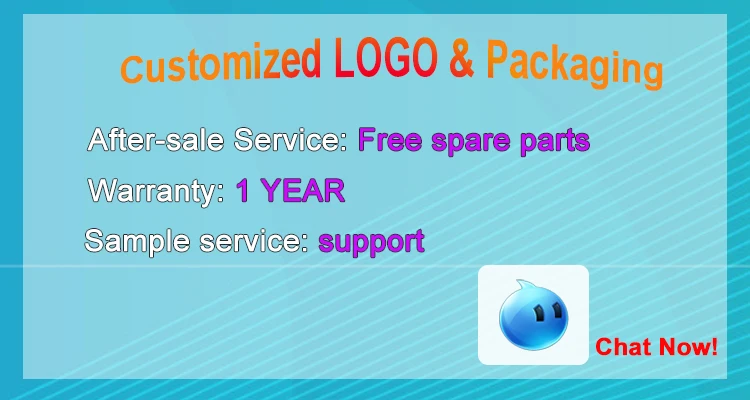 Customized LOGO & Packaging

After-sale Service: Free spare parts

Warranty: 1 YEAR

Sample service: support

Chat Now!